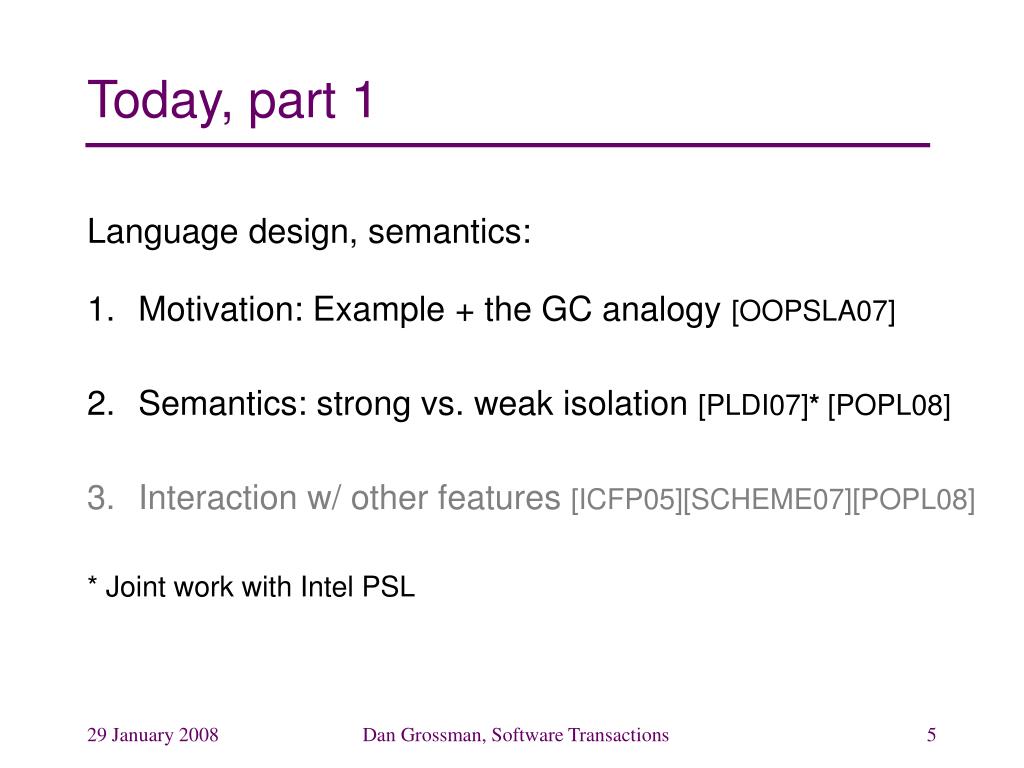 Today, part 1

Language design, semantics:

1. Motivation: Example + the GC analogy [OOPSLA07]

2. Semantics: strong vs. weak isolation [PLDI07]* [POPL08]

3. Interaction w/ other features [ICFP05][SCHEME07][POPL08]

* Joint work with Intel PSL

29 January 2008

Dan Grossman, Software Transactions

5